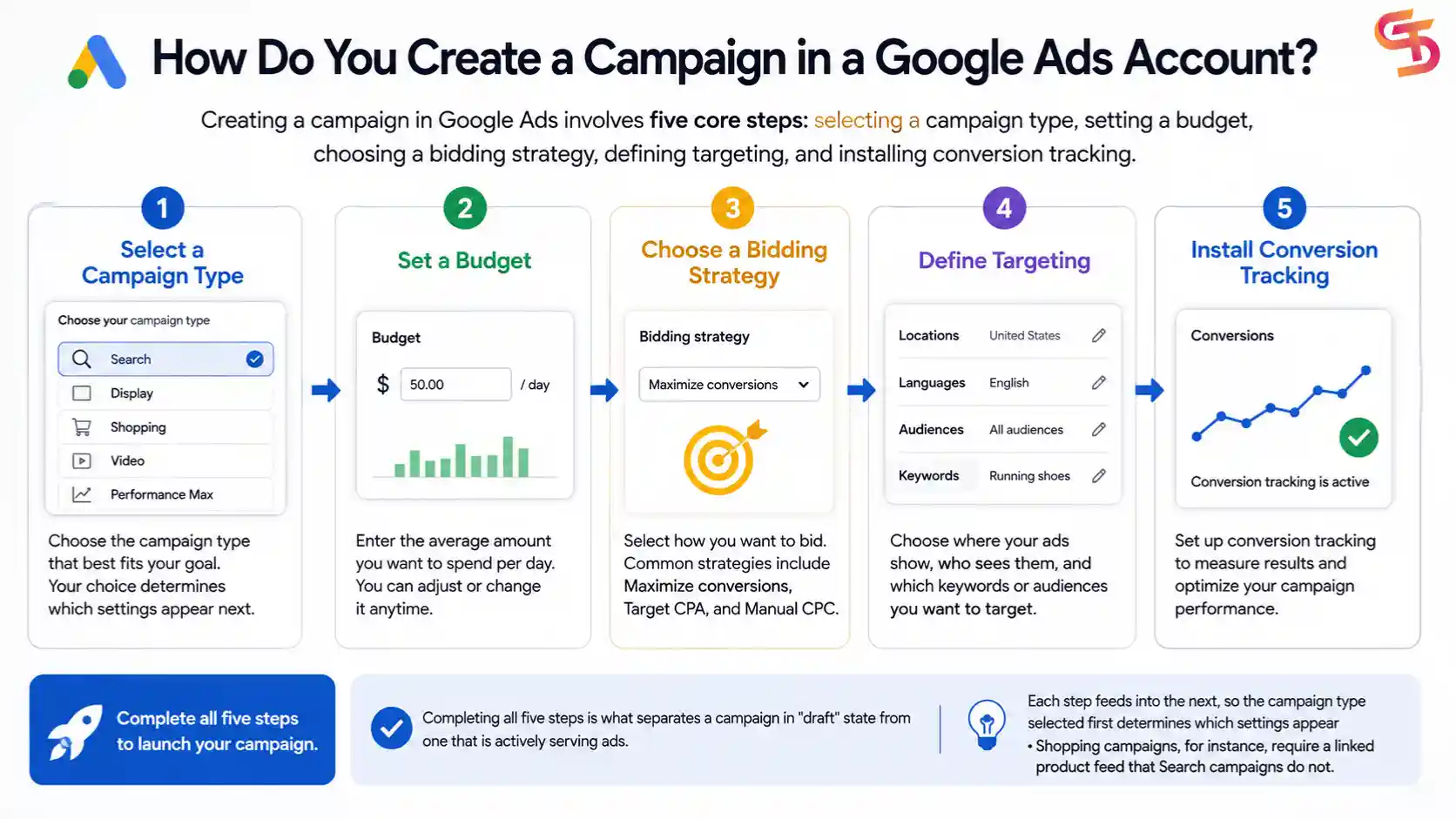 How Do You Create a Campaign in a Google Ads Account?

Creating a campaign in Google Ads involves five core steps: selecting a campaign type, setting a budget, choosing a bidding strategy, defining targeting, and installing conversion tracking.

1
Select a Campaign Type
Choose your campaign type
Search
Display
Shopping
Video
Performance Max
Choose the campaign type that best fits your goal. Your choice determines which settings appear next.

2
Set a Budget
Budget
$ 50.00 / day
Enter the average amount you want to spend per day. You can adjust or change it anytime.

3
Choose a Bidding Strategy
Bidding strategy
Maximize conversions
Select how you want to bid. Common strategies include Maximize conversions, Target CPA, and Manual CPC.

4
Define Targeting
| Locations | United States |
|---|---|
| Languages | English |
| Audiences | All audiences |
| Keywords | Running shoes |

Choose where your ads show, who sees them, and which keywords or audiences you want to target.

5
Install Conversion Tracking
Conversions
Conversion tracking is active
Set up conversion tracking to measure results and optimize your campaign performance.

Complete all five steps to launch your campaign.

Completing all five steps is what separates a campaign in "draft" state from one that is actively serving ads.

Each step feeds into the next, so the campaign type selected first determines which settings appear
• Shopping campaigns, for instance, require a linked product feed that Search campaigns do not.